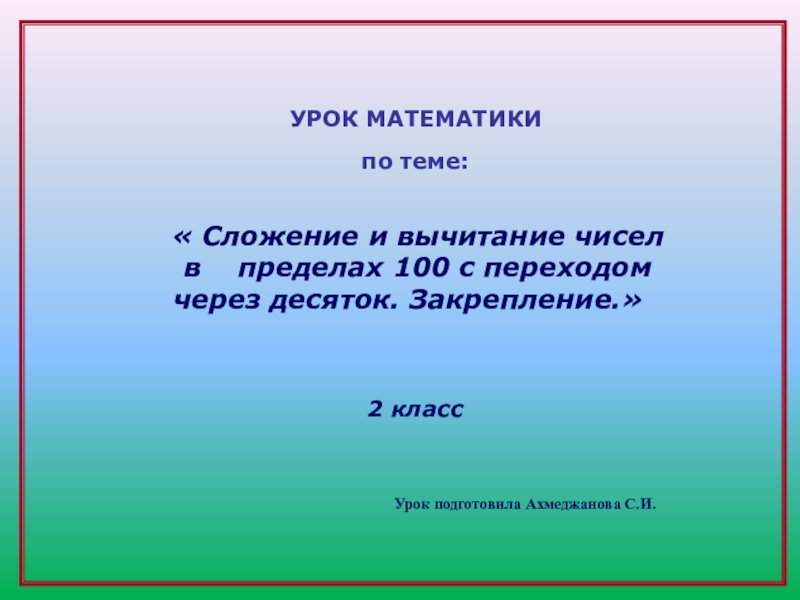 УРОК МАТЕМАТИКИ

по теме:

« Сложение и вычитание чисел в пределах 100 с переходом через десяток. Закрепление.»

2 класс

Урок подготовила Ахмеджанова С.И.